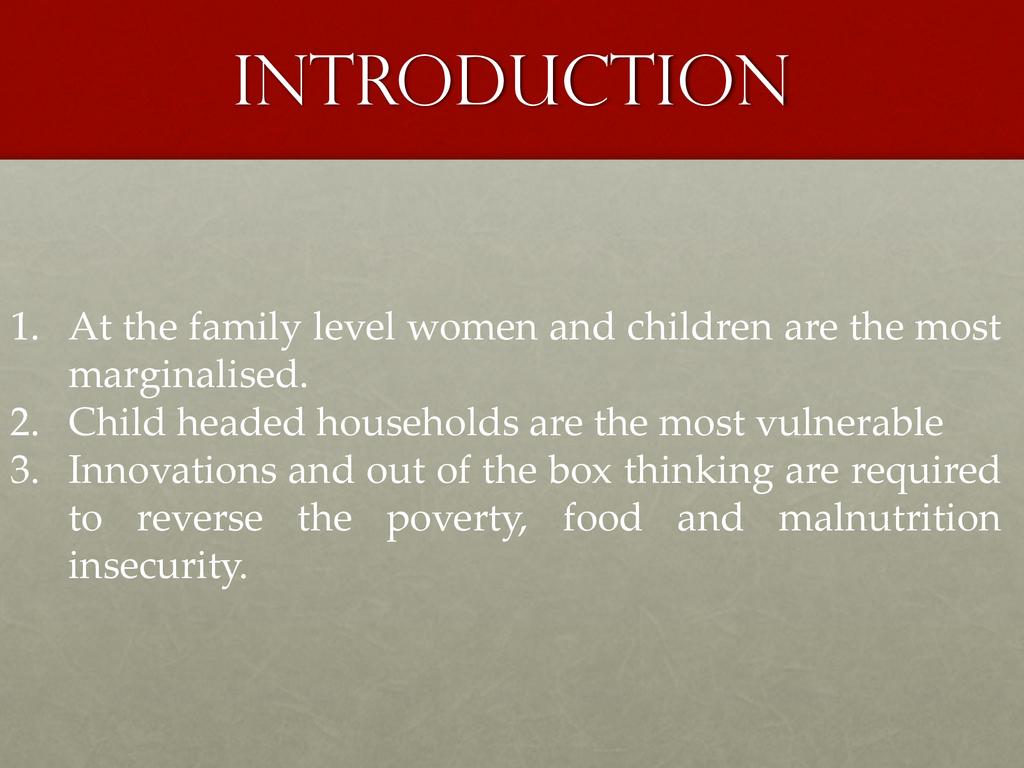 INTRODUCTION

1. At the family level women and children are the most marginalised.
2. Child headed households are the most vulnerable
3. Innovations and out of the box thinking are required to reverse the poverty, food and malnutrition insecurity.